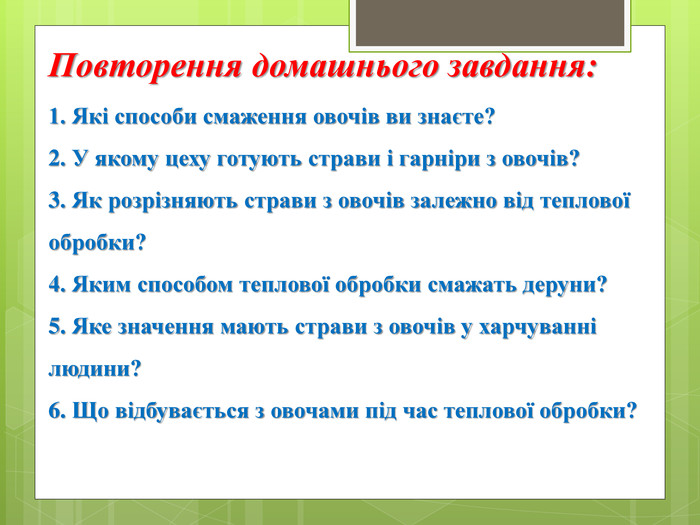 Повторення домашнього завдання:

1. Які способи смаження овочів ви знаєте?

2. У якому цеху готують страви і гарніри з овочів?

3. Як розрізняють страви з овочів залежно від теплової обробки?

4. Яким способом теплової обробки смажать деруни?

5. Яке значення мають страви з овочів у харчуванні людини?

6. Що відбувається з овочами під час теплової обробки?